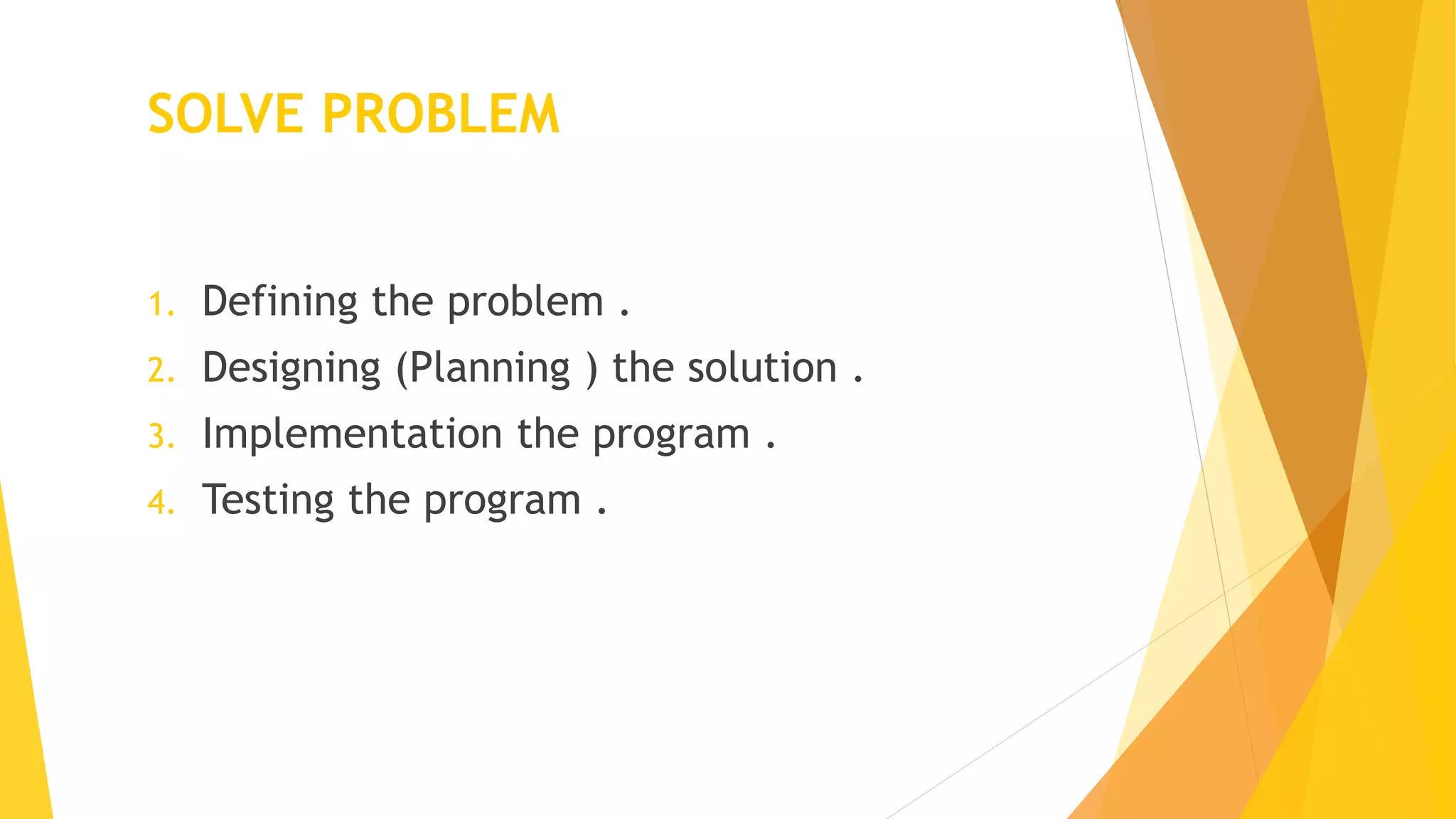 SOLVE PROBLEM

1. Defining the problem .
2. Designing (Planning ) the solution .
3. Implementation the program .
4. Testing the program .